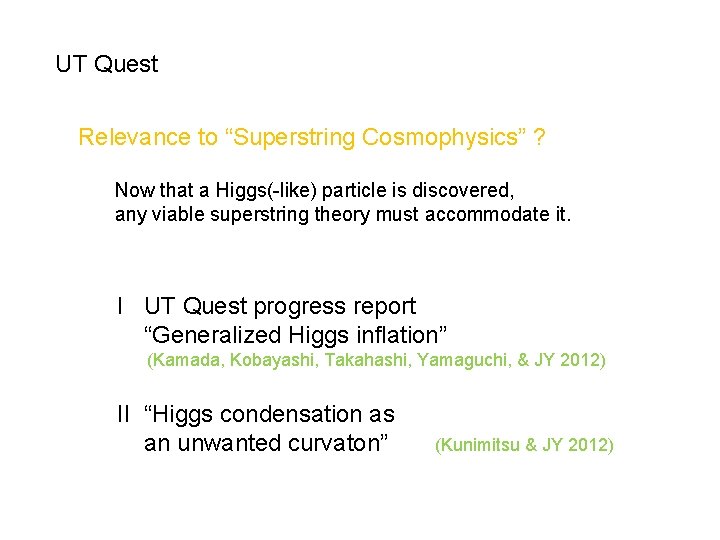 UT Quest

Relevance to “Superstring Cosmophysics” ?

Now that a Higgs(-like) particle is discovered, any viable superstring theory must accommodate it.

I UT Quest progress report
“Generalized Higgs inflation”
(Kamada, Kobayashi, Takahashi, Yamaguchi, & JY 2012)

II “Higgs condensation as an unwanted curvaton” (Kunimitsu & JY 2012)